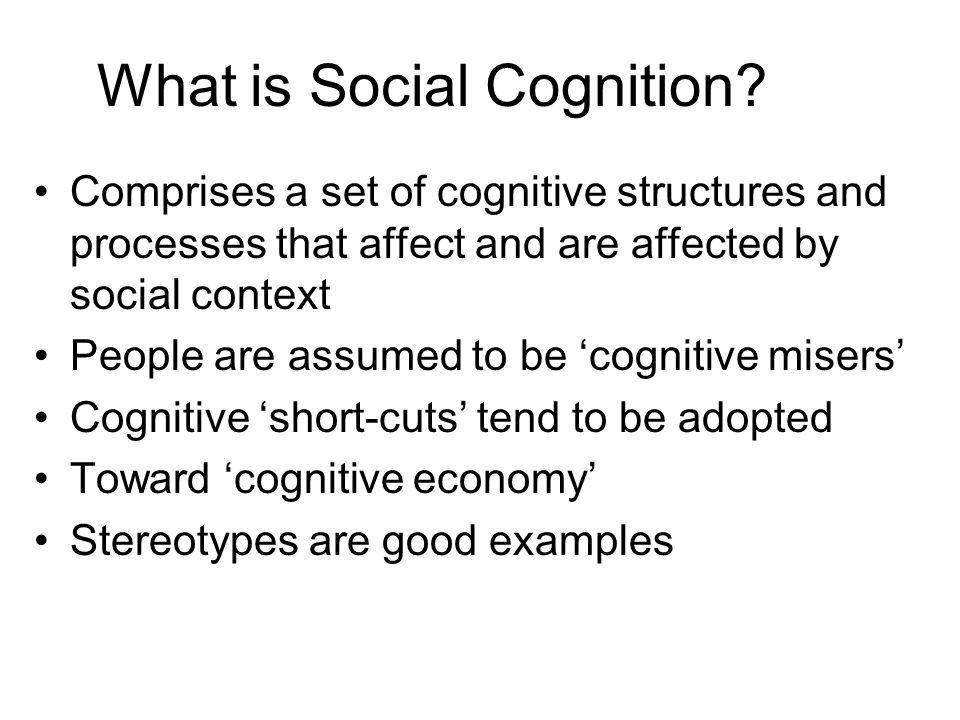 What is Social Cognition?

• Comprises a set of cognitive structures and processes that affect and are affected by social context
• People are assumed to be ‘cognitive misers’
• Cognitive ‘short-cuts’ tend to be adopted
• Toward ‘cognitive economy’
• Stereotypes are good examples